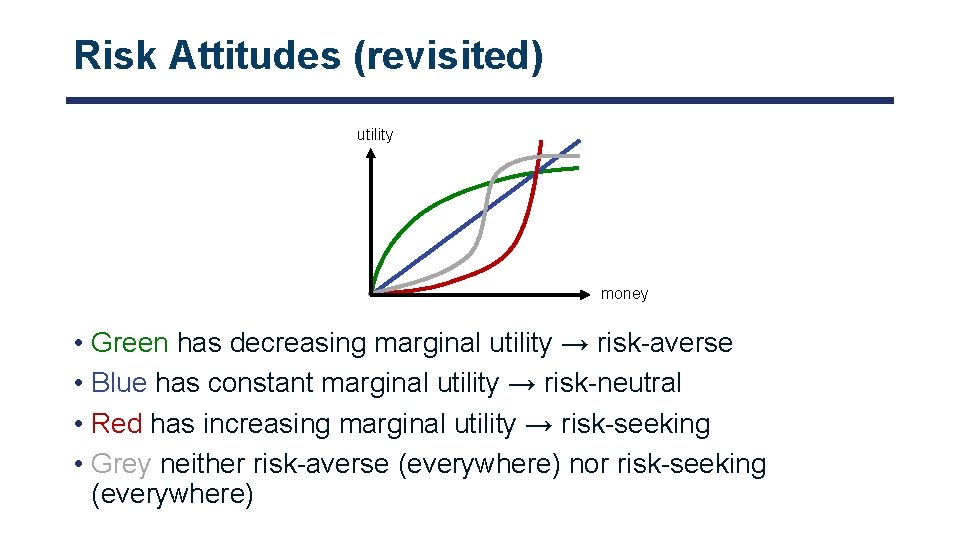 Risk Attitudes (revisited)

utility

money

• Green has decreasing marginal utility → risk-averse
• Blue has constant marginal utility → risk-neutral
• Red has increasing marginal utility → risk-seeking
• Grey neither risk-averse (everywhere) nor risk-seeking (everywhere)